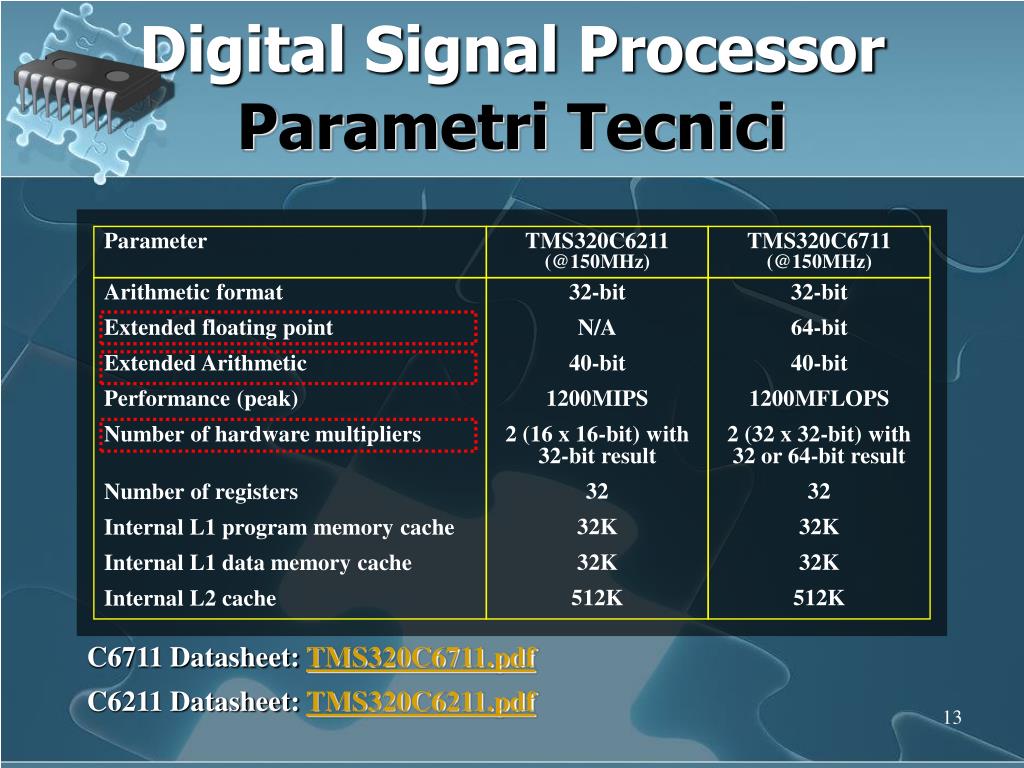 Digital Signal Processor
Parametri Tecnici

| Parameter | TMS320C6211 (@150MHz) | TMS320C6711 (@150MHz) |
|---|---|---|
| Arithmetic format | 32-bit | 32-bit |
| Extended floating point | N/A | 64-bit |
| Extended Arithmetic | 40-bit | 40-bit |
| Performance (peak) | 1200MIPS | 1200MFLOPS |
| Number of hardware multipliers | 2 (16 x 16-bit) with 32-bit result | 2 (32 x 32-bit) with 32 or 64-bit result |
| Number of registers | 32 | 32 |
| Internal L1 program memory cache | 32K | 32K |
| Internal L1 data memory cache | 32K | 32K |
| Internal L2 cache | 512K | 512K |

C6711 Datasheet: TMS320C6711.pdf

C6211 Datasheet: TMS320C6211.pdf

13